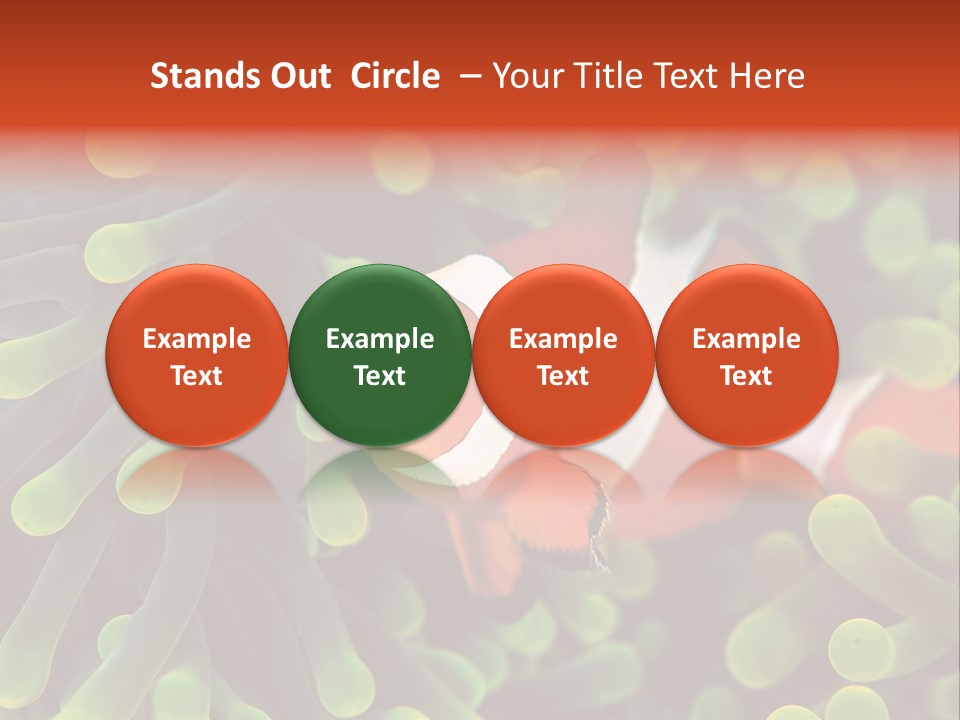 Stands Out Circle – Your Title Text Here

Example Text

Example Text

Example Text

Example Text